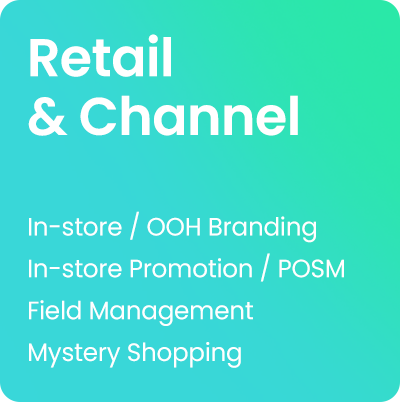 Retail
& Channel

In-store / OOH Branding
In-store Promotion / POSM
Field Management
Mystery Shopping